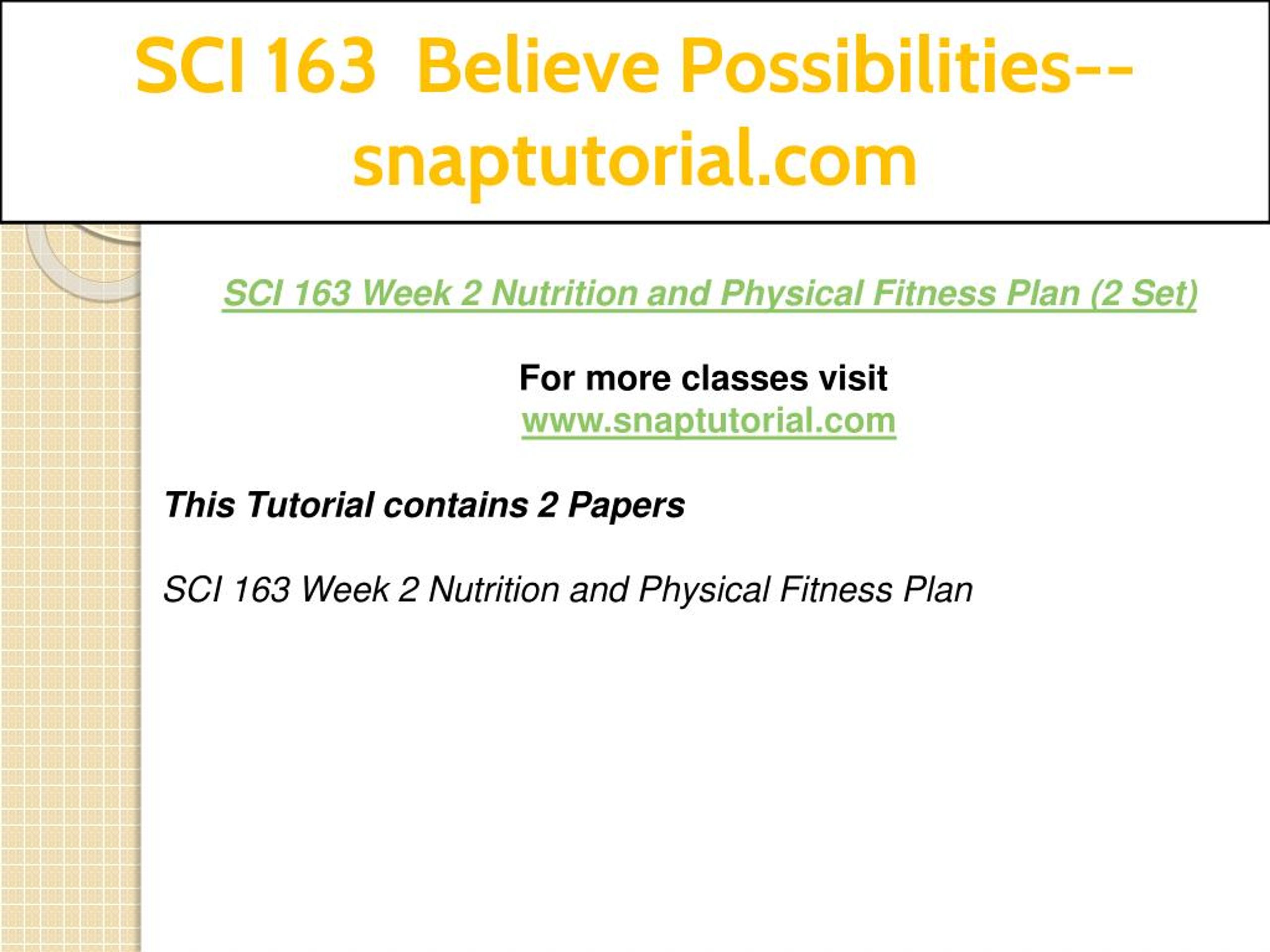 SCI 163 Believe Possibilities--snaptutorial.com

SCI 163 Week 2 Nutrition and Physical Fitness Plan (2 Set)

For more classes visit
www.snaptutorial.com

This Tutorial contains 2 Papers

SCI 163 Week 2 Nutrition and Physical Fitness Plan